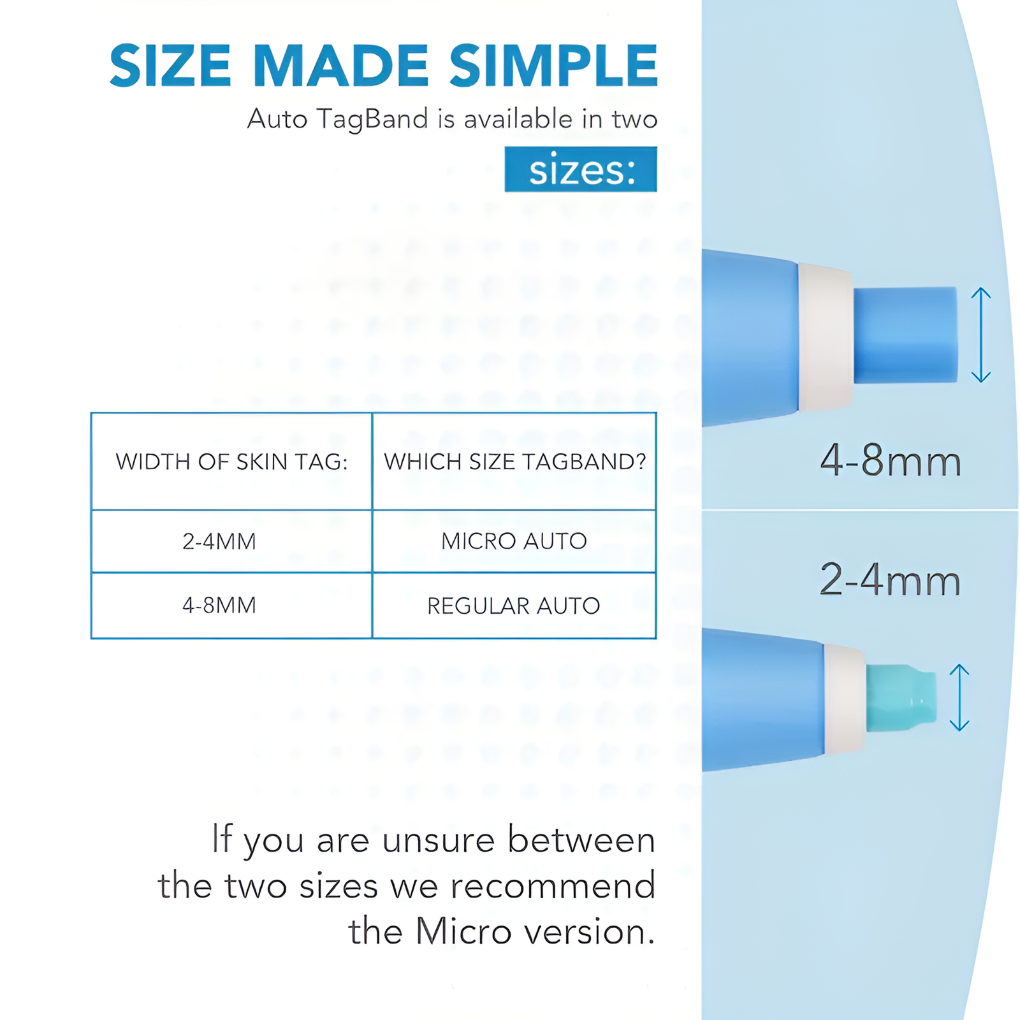 SIZE MADE SIMPLE

Auto TagBand is available in two sizes:

| WIDTH OF SKIN TAG: | WHICH SIZE TAGBAND? |
|---|---|
| 2-4MM | MICRO AUTO |
| 4-8MM | REGULAR AUTO |

4-8mm

2-4mm

If you are unsure between the two sizes we recommend the Micro version.